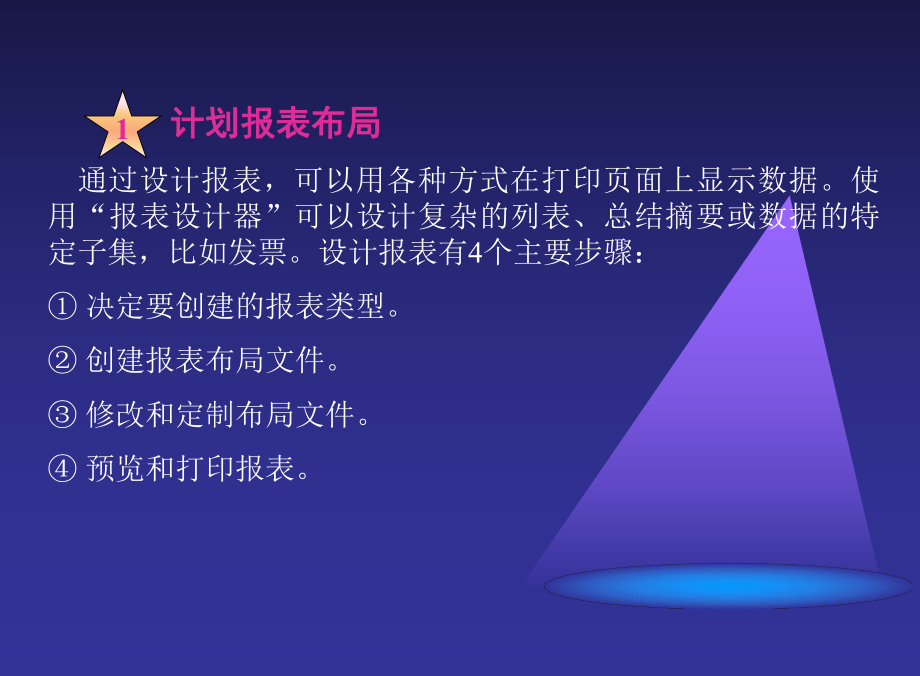 1 计划报表布局

通过设计报表，可以用各种方式在打印页面上显示数据。使用“报表设计器”可以设计复杂的列表、总结摘要或数据的特定子集，比如发票。设计报表有4个主要步骤：

① 决定要创建的报表类型。

② 创建报表布局文件。

③ 修改和定制布局文件。

④ 预览和打印报表。